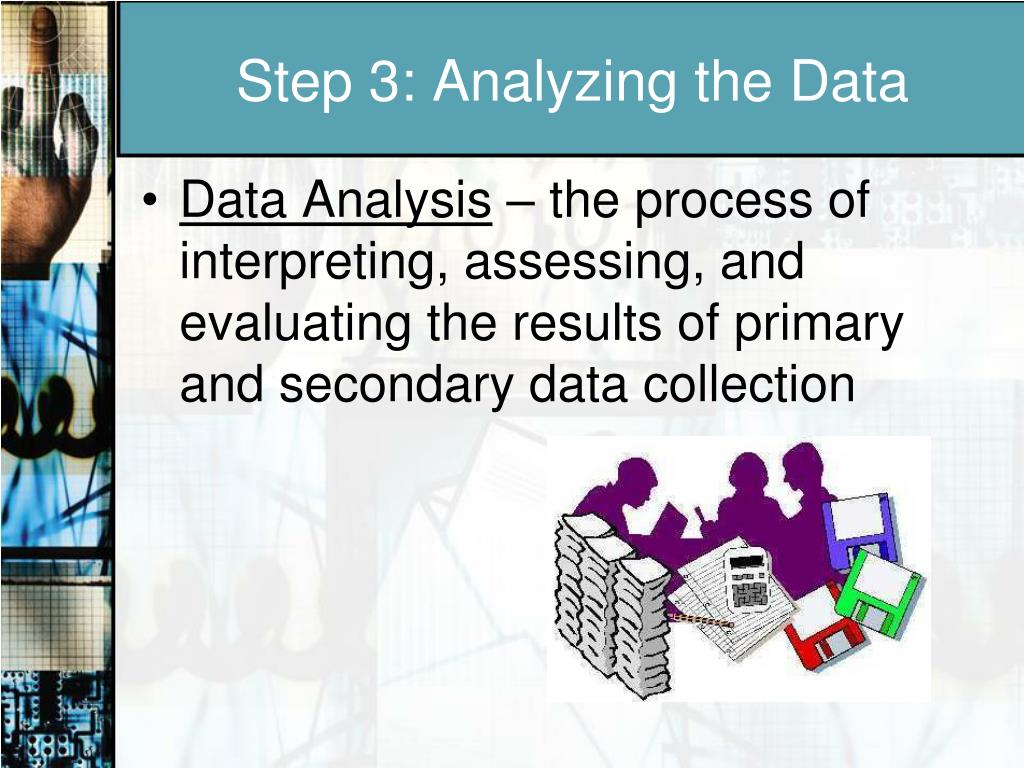 Step 3: Analyzing the Data

• Data Analysis – the process of interpreting, assessing, and evaluating the results of primary and secondary data collection